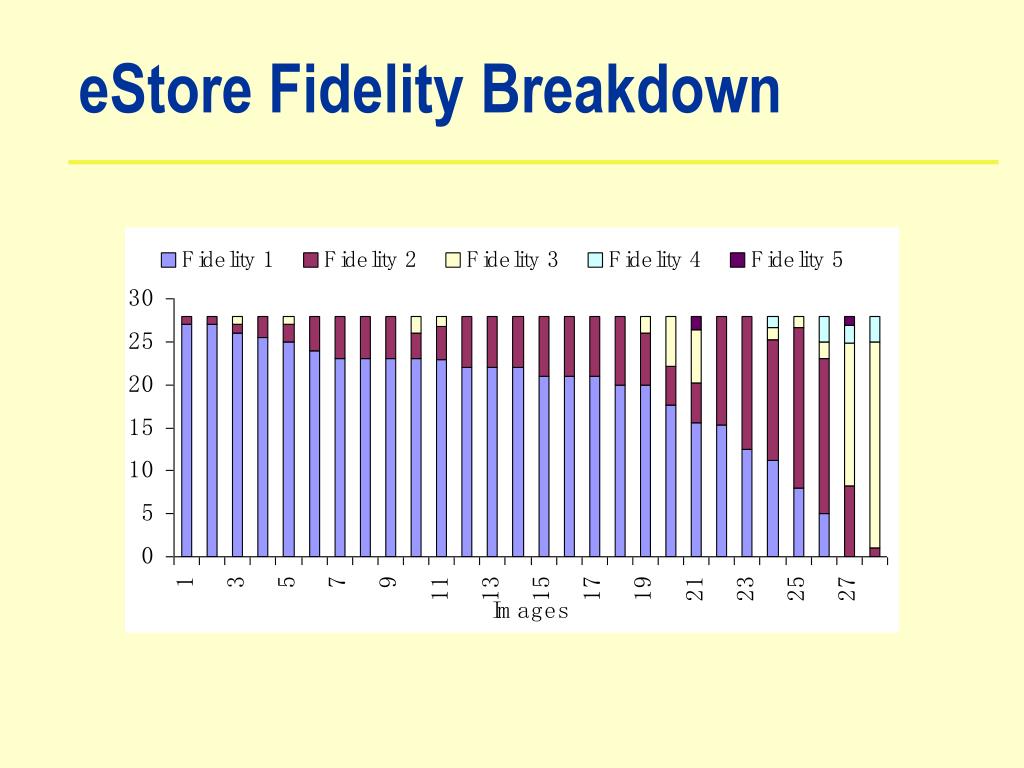 eStore Fidelity Breakdown

Fidelity 1 Fidelity 2 Fidelity 3 Fidelity 4 Fidelity 5

30
25
20
15
10
5
0

1 3 5 7 9 11 13 15 17 19 21 23 25 27

Images